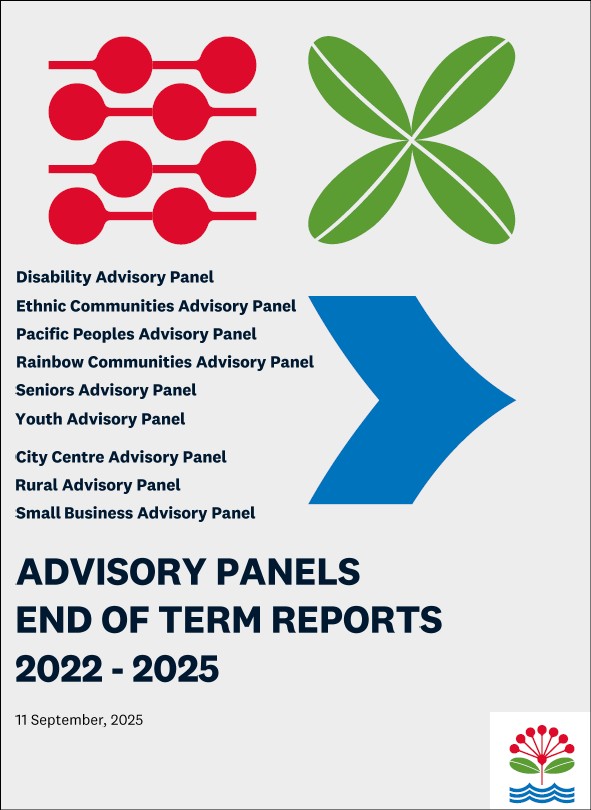 Disability Advisory Panel
Ethnic Communities Advisory Panel
Pacific Peoples Advisory Panel
Rainbow Communities Advisory Panel
Seniors Advisory Panel
Youth Advisory Panel

City Centre Advisory Panel
Rural Advisory Panel
Small Business Advisory Panel

ADVISORY PANELS
END OF TERM REPORTS
2022 - 2025

11 September, 2025